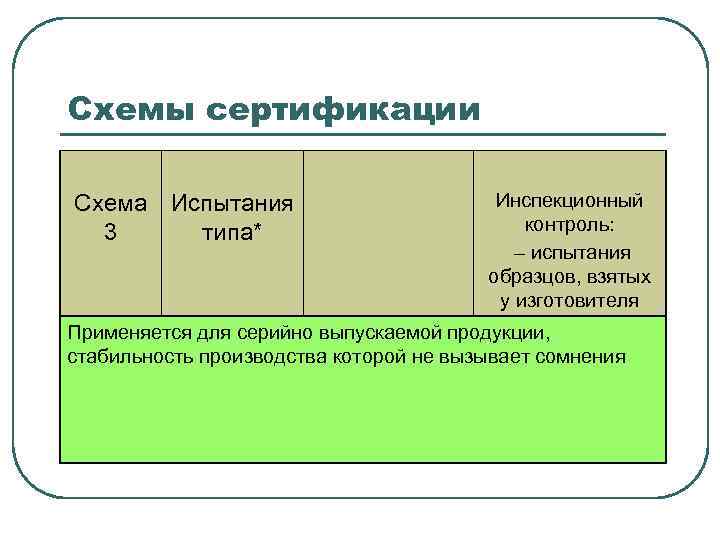 Схемы сертификации

| Схема 3 | Испытания типа* | | Инспекционный контроль: – испытания образцов, взятых у изготовителя |
|---|---|---|---|
| Применяется для серийно выпускаемой продукции, стабильность производства которой не вызывает сомнения | | | |